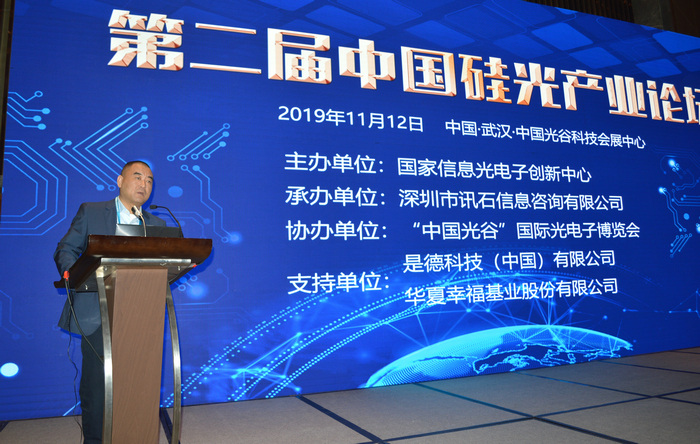 第二届中国硅光产业论坛

2019年11月12日　中国·武汉·中国光谷科技会展中心

主办单位：国家信息光电子创新中心

承办单位：深圳市讯石信息咨询有限公司

协办单位：“中国光谷”国际光电子博览会

支持单位：是德科技（中国）有限公司
华夏幸福基业股份有限公司